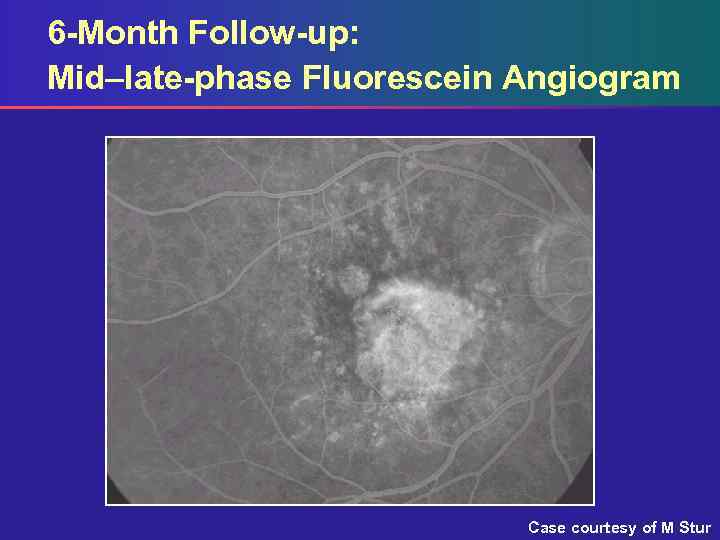 6-Month Follow-up:
Mid–late-phase Fluorescein Angiogram

Case courtesy of M Stur